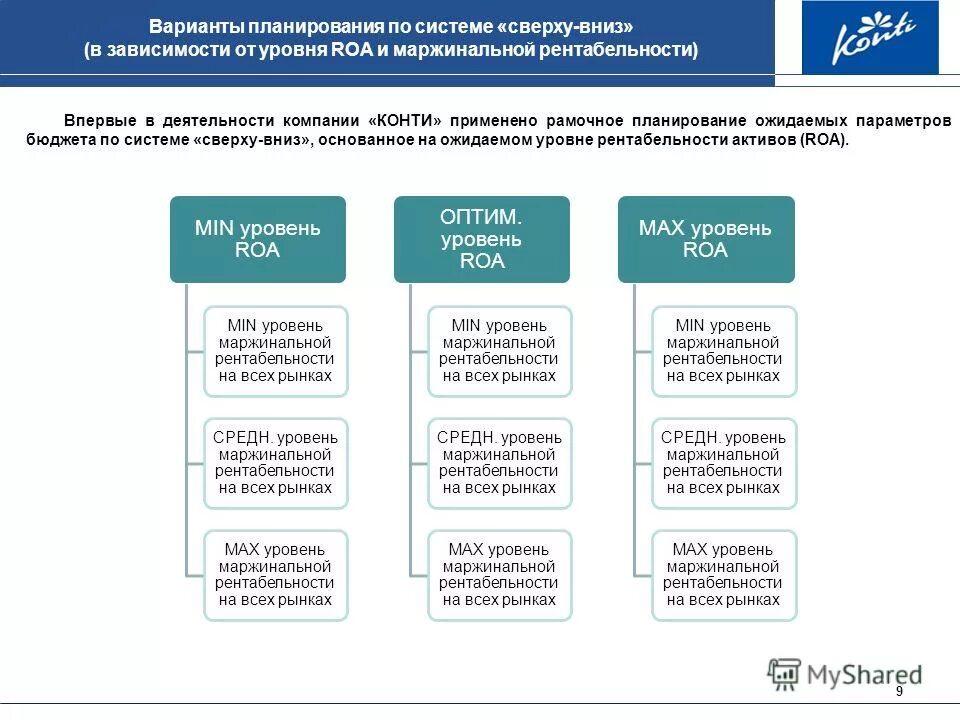 Варианты планирования по системе «сверху-вниз»
(в зависимости от уровня ROA и маржинальной рентабельности)

Konti

Впервые в деятельности компании «КОНТИ» применено рамочное планирование ожидаемых параметров бюджета по системе «сверху-вниз», основанное на ожидаемом уровне рентабельности активов (ROA).

MIN уровень ROA

MIN уровень маржинальной рентабельности на всех рынках

СРЕДН. уровень маржинальной рентабельности на всех рынках

MAX уровень маржинальной рентабельности на всех рынках

ОПТИМ. уровень ROA

MIN уровень маржинальной рентабельности на всех рынках

СРЕДН. уровень маржинальной рентабельности на всех рынках

MAX уровень маржинальной рентабельности на всех рынках

MAX уровень ROA

MIN уровень маржинальной рентабельности на всех рынках

СРЕДН. уровень маржинальной рентабельности на всех рынках

MAX уровень маржинальной рентабельности на всех рынках

MyShared

9